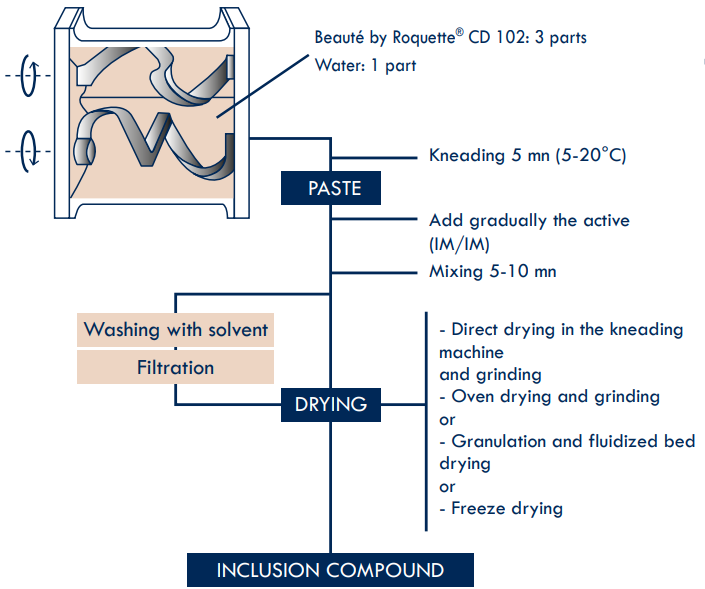 Beauté by Roquette® CD 102: 3 parts
Water: 1 part

Kneading 5 mn (5-20°C)

PASTE

Add gradually the active (IM/IM)

Mixing 5-10 mn

Washing with solvent

Filtration

DRYING

- Direct drying in the kneading machine
and grinding
- Oven drying and grinding
or
- Granulation and fluidized bed drying
or
- Freeze drying

INCLUSION COMPOUND